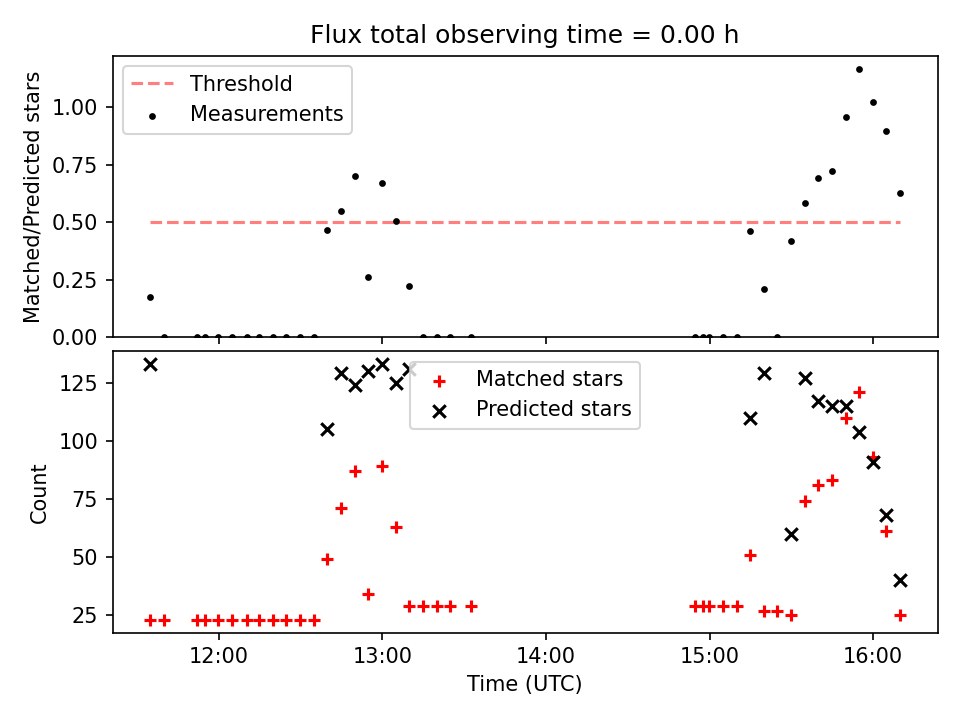 Flux total observing time = 0.00 h

Threshold
Measurements

Matched/Predicted stars

1.00
0.75
0.50
0.25
0.00

Matched stars
Predicted stars

Count

125
100
75
50
25

12:00
13:00
14:00
15:00
16:00

Time (UTC)